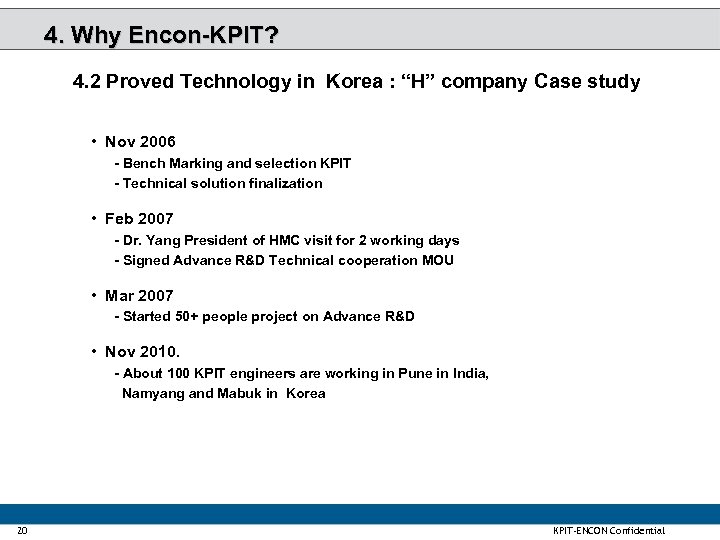 4. Why Encon-KPIT?

4.2 Proved Technology in Korea : “H” company Case study

• Nov 2006
- Bench Marking and selection KPIT
- Technical solution finalization

• Feb 2007
- Dr. Yang President of HMC visit for 2 working days
- Signed Advance R&D Technical cooperation MOU

• Mar 2007
- Started 50+ people project on Advance R&D

• Nov 2010.
- About 100 KPIT engineers are working in Pune in India, Namyang and Mabuk in Korea

20

KPIT-ENCON Confidential